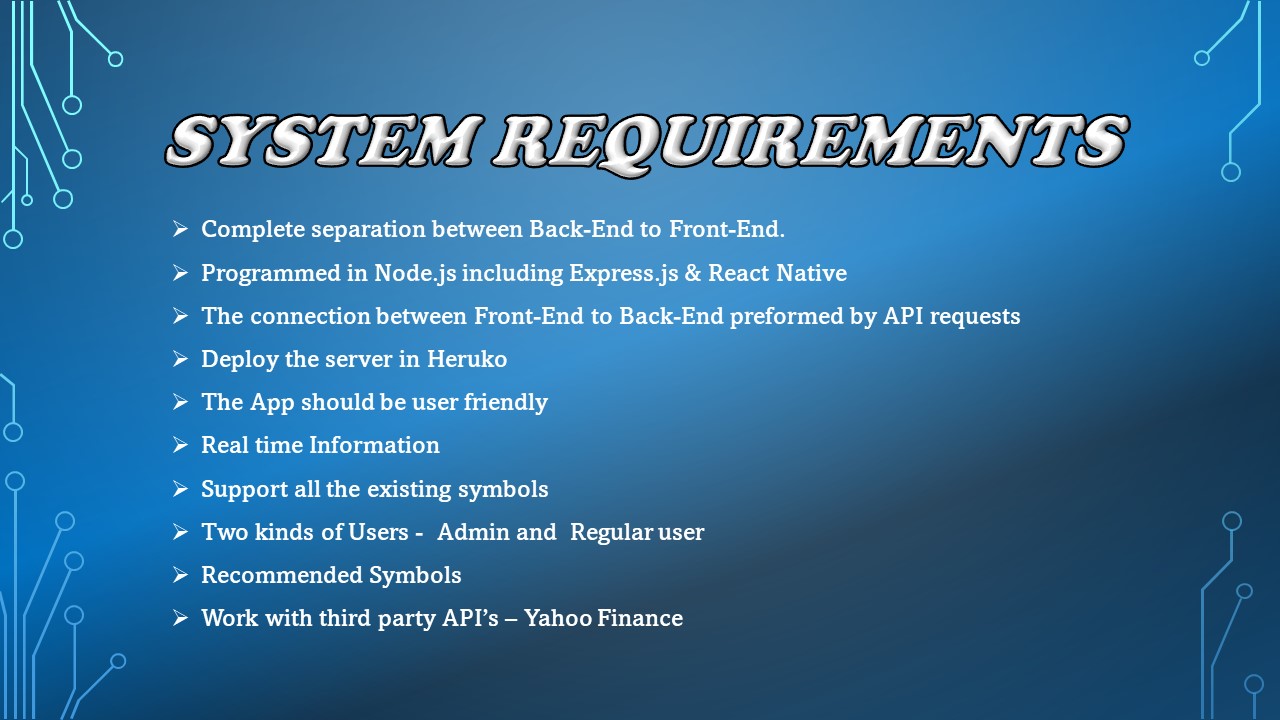 SYSTEM REQUIREMENTS

➢ Complete separation between Back-End to Front-End.
➢ Programmed in Node.js including Express.js & React Native
➢ The connection between Front-End to Back-End preformed by API requests
➢ Deploy the server in Heruko
➢ The App should be user friendly
➢ Real time Information
➢ Support all the existing symbols
➢ Two kinds of Users - Admin and Regular user
➢ Recommended Symbols
➢ Work with third party API's – Yahoo Finance